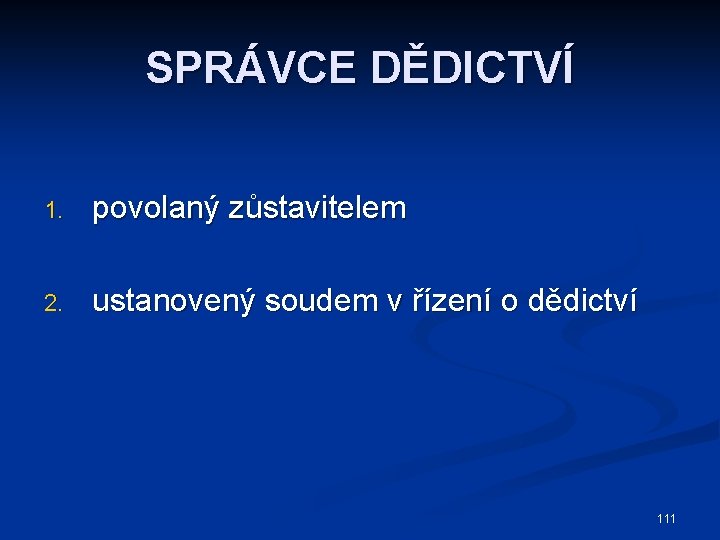 SPRÁVCE DĚDICTVÍ

1. povolaný zůstavitelem

2. ustanovený soudem v řízení o dědictví

111